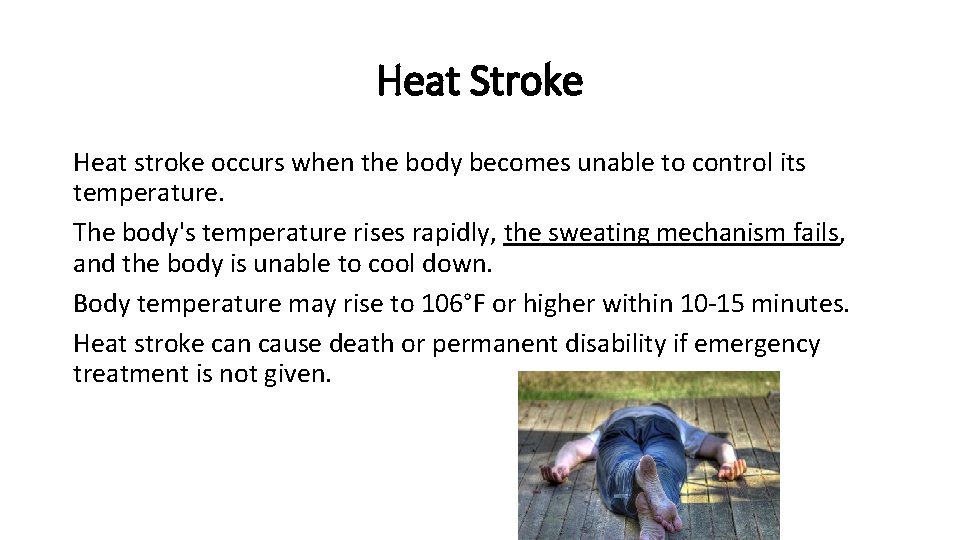 Heat Stroke

Heat stroke occurs when the body becomes unable to control its temperature.

The body's temperature rises rapidly, the sweating mechanism fails, and the body is unable to cool down.

Body temperature may rise to 106°F or higher within 10-15 minutes.

Heat stroke can cause death or permanent disability if emergency treatment is not given.